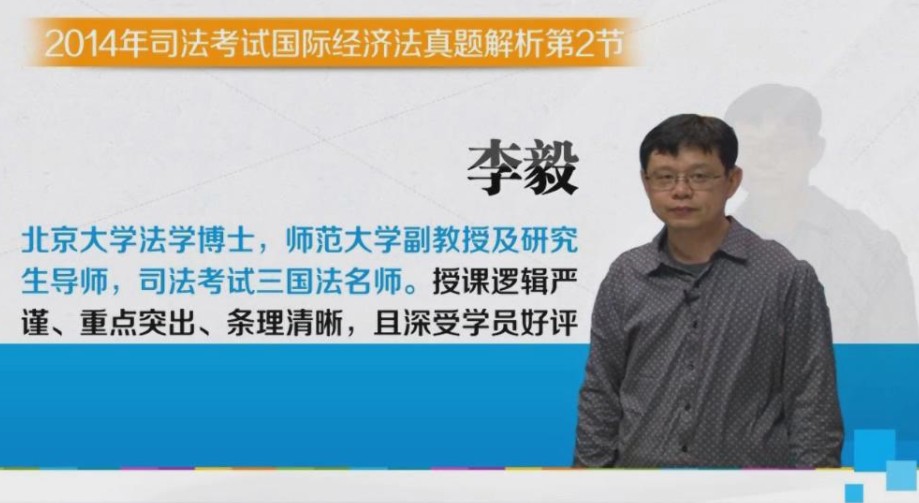 2014年司法考试国际经济法真题解析第2节

李毅

北京大学法学博士，师范大学副教授及研究生导师，司法考试三国法名师。授课逻辑严谨、重点突出、条理清晰，且深受学员好评